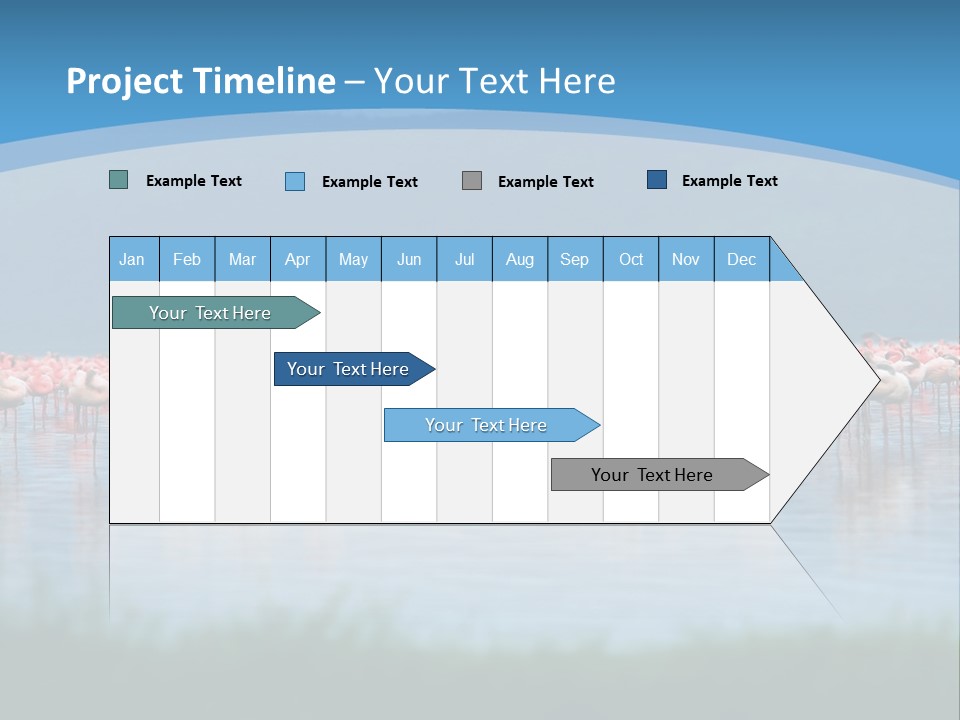 Project Timeline – Your Text Here

Example Text Example Text Example Text Example Text

| Jan | Feb | Mar | Apr | May | Jun | Jul | Aug | Sep | Oct | Nov | Dec |
|---|---|---|---|---|---|---|---|---|---|---|---|

Your Text Here

Your Text Here

Your Text Here

Your Text Here